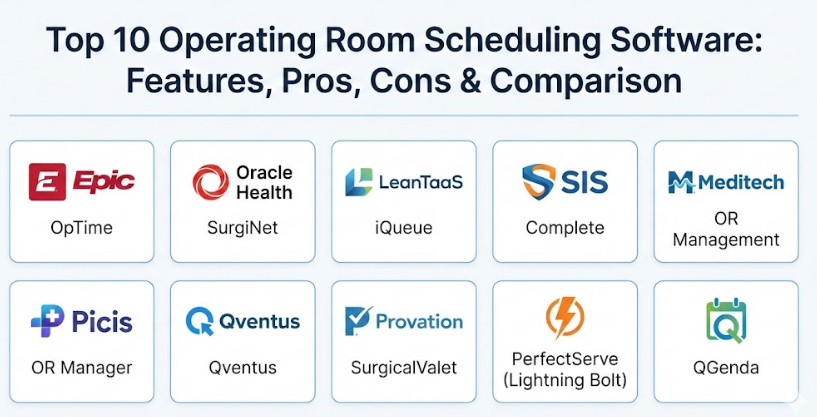 Top 10 Operating Room Scheduling Software: Features, Pros, Cons & Comparison

Epic
OpTime

Oracle Health
SurgiNet

LeanTaaS
iQueue

SIS
Complete

Meditech
OR Management

Picis
OR Manager

Qventus
Qventus

Provation
SurgicalValet

PerfectServe (Lightning Bolt)

QGenda